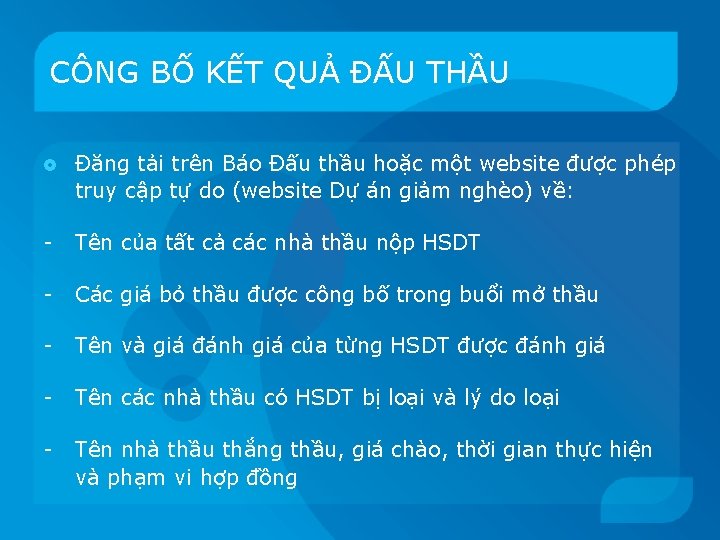 CÔNG BỐ KẾT QUẢ ĐẤU THẦU

Đăng tải trên Báo Đấu thầu hoặc một website được phép truy cập tự do (website Dự án giảm nghèo) về:

- Tên của tất cả các nhà thầu nộp HSDT

- Các giá bỏ thầu được công bố trong buổi mở thầu

- Tên và giá đánh giá của từng HSDT được đánh giá

- Tên các nhà thầu có HSDT bị loại và lý do loại

- Tên nhà thầu thắng thầu, giá chào, thời gian thực hiện và phạm vi hợp đồng